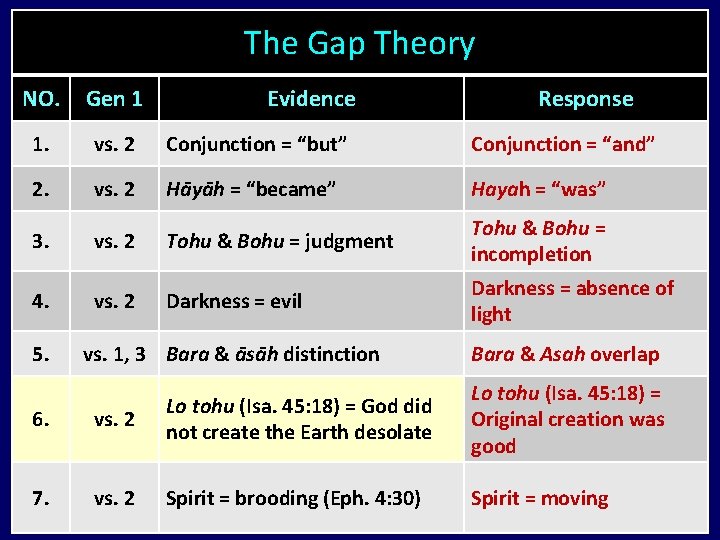 The Gap Theory

| NO. | Gen 1 | Evidence | Response |
|---|---|---|---|
| 1. | vs. 2 | Conjunction = “but” | Conjunction = “and” |
| 2. | vs. 2 | Hāyāh = “became” | Hayah = “was” |
| 3. | vs. 2 | Tohu & Bohu = judgment | Tohu & Bohu = incompletion |
| 4. | vs. 2 | Darkness = evil | Darkness = absence of light |
| 5. | vs. 1, 3 | Bara & āsāh distinction | Bara & Asah overlap |
| 6. | vs. 2 | Lo tohu (Isa. 45:18) = God did not create the Earth desolate | Lo tohu (Isa. 45:18) = Original creation was good |
| 7. | vs. 2 | Spirit = brooding (Eph. 4:30) | Spirit = moving |